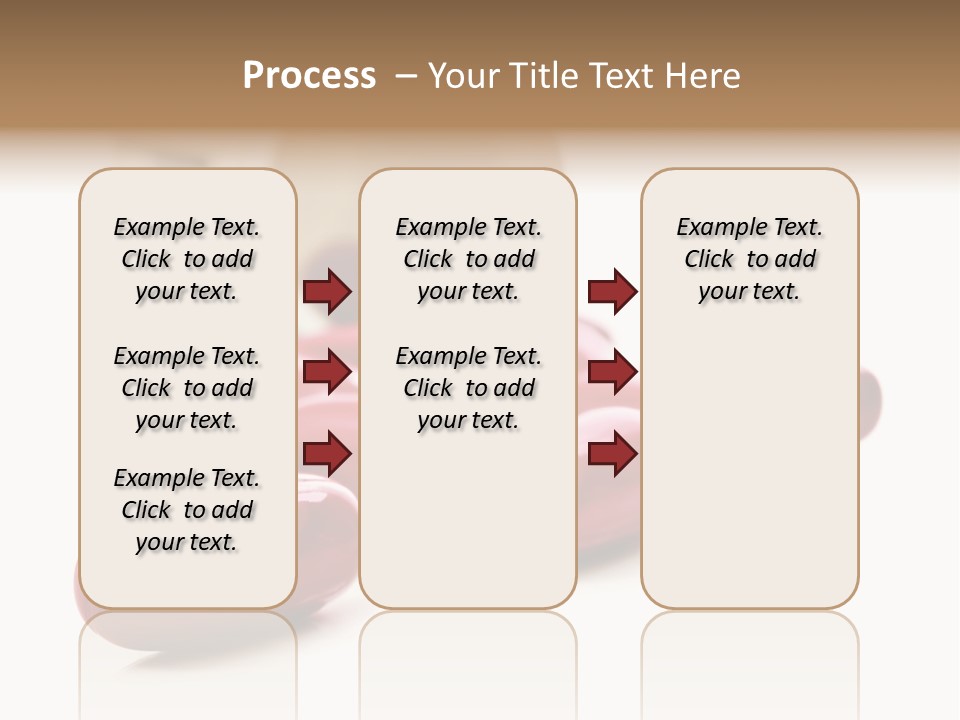 Process – Your Title Text Here

Example Text. Click to add your text.

Example Text. Click to add your text.

Example Text. Click to add your text.

Example Text. Click to add your text.

Example Text. Click to add your text.

Example Text. Click to add your text.